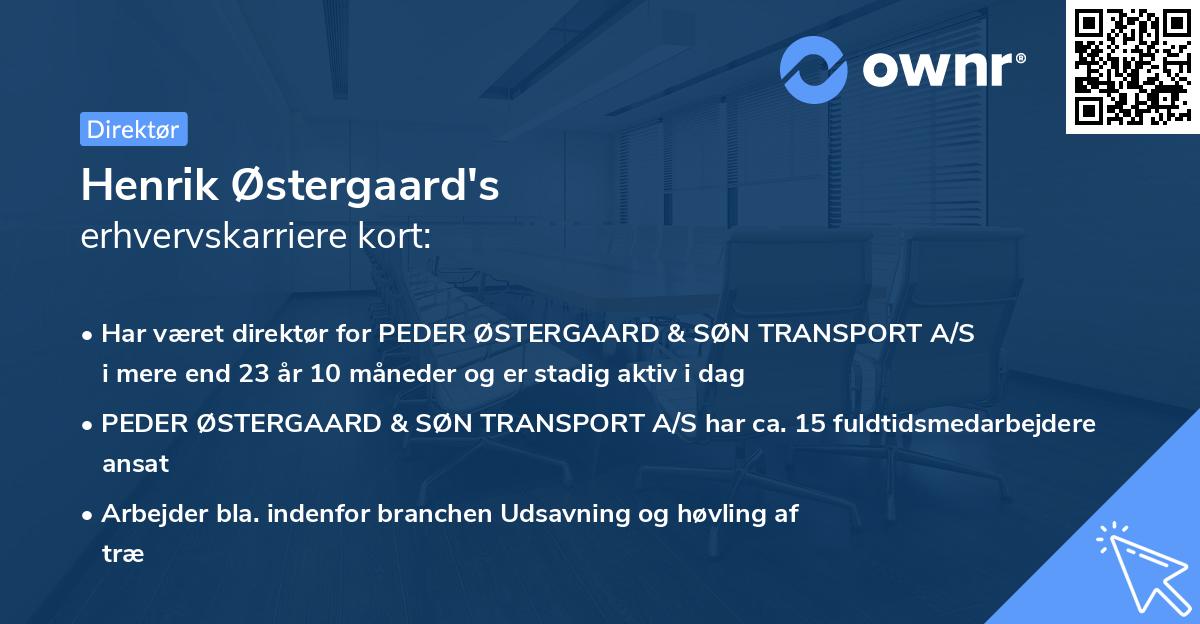 ownr®

Direktør

Henrik Østergaard's
erhvervskarriere kort:

• Har været direktør for PEDER ØSTERGAARD & SØN TRANSPORT A/S i mere end 23 år 10 måneder og er stadig aktiv i dag

• PEDER ØSTERGAARD & SØN TRANSPORT A/S har ca. 15 fuldtidsmedarbejdere ansat

• Arbejder bla. indenfor branchen Udsavning og høvling af træ